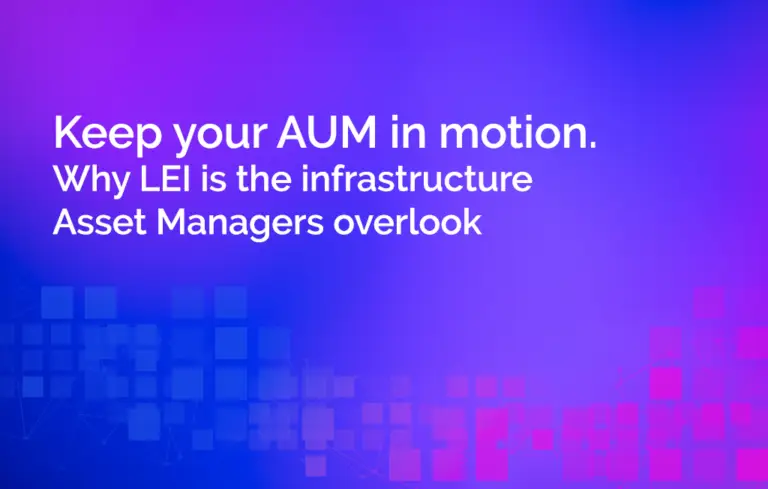 Keep your AUM in motion.
Why LEI is the infrastructure Asset Managers overlook